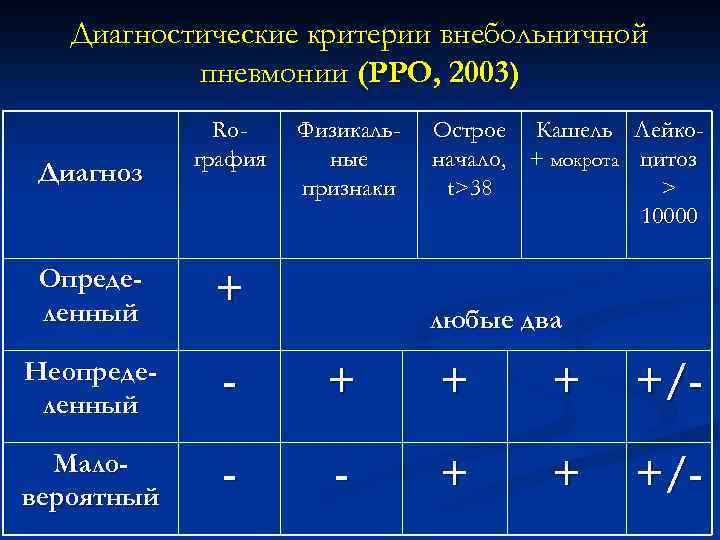 Диагностические критерии внебольничной пневмонии (РРО, 2003)

| Диагноз | Ro-графия | Физикальные признаки | Острое начало, t>38 | Кашель + мокрота | Лейкоцитоз > 10000 |
|---|---|---|---|---|---|
| Определенный | + | любые два | | | |
| Неопределенный | - | + | + | + | +/- |
| Маловероятный | - | - | + | + | +/- |